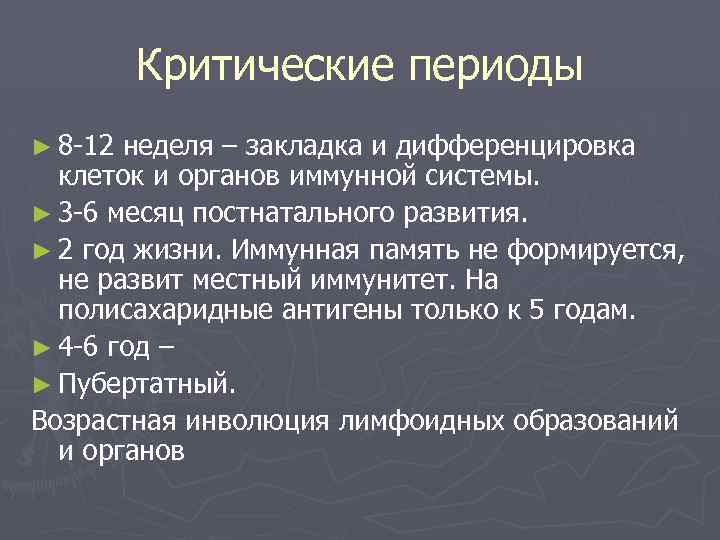 Критические периоды

► 8-12 неделя – закладка и дифференцировка клеток и органов иммунной системы.
► 3-6 месяц постнатального развития.
► 2 год жизни. Иммунная память не формируется, не развит местный иммунитет. На полисахаридные антигены только к 5 годам.
► 4-6 год –
► Пубертатный.
Возрастная инволюция лимфоидных образований и органов